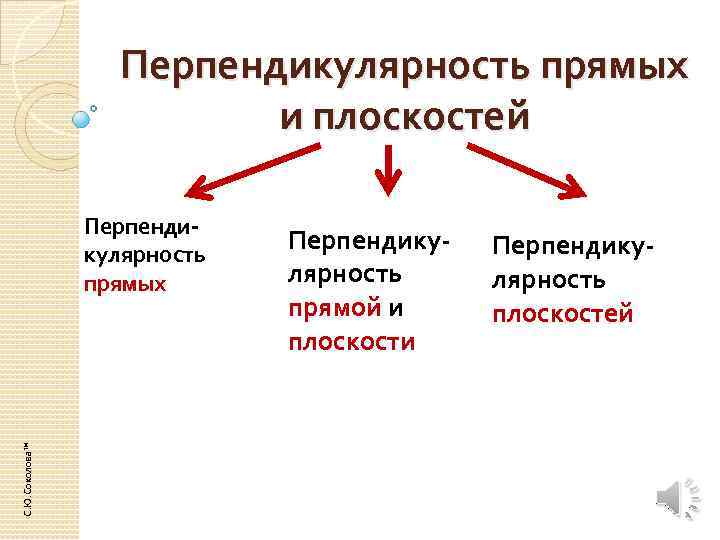 Перпендикулярность прямых и плоскостей

Перпендикулярность прямых

Перпендикулярность прямой и плоскости

Перпендикулярность плоскостей

С.Ю.Соколова™